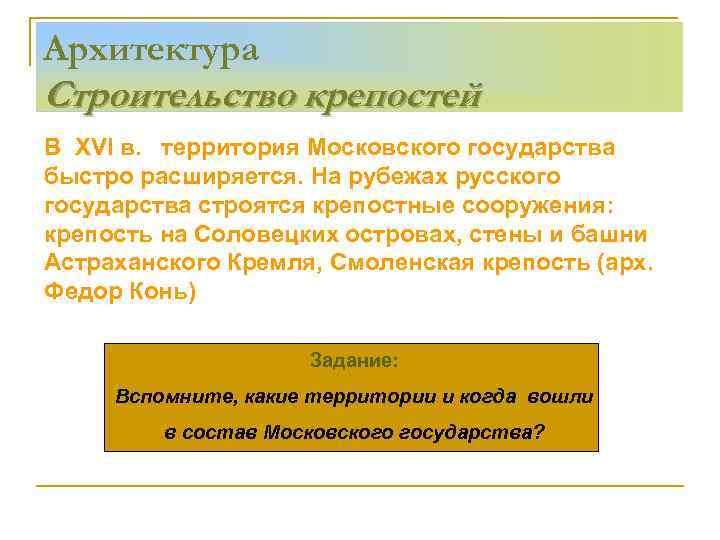 Архитектура
Строительство крепостей

В XVI в. территория Московского государства быстро расширяется. На рубежах русского государства строятся крепостные сооружения: крепость на Соловецких островах, стены и башни Астраханского Кремля, Смоленская крепость (арх. Федор Конь)

Задание:

Вспомните, какие территории и когда вошли в состав Московского государства?